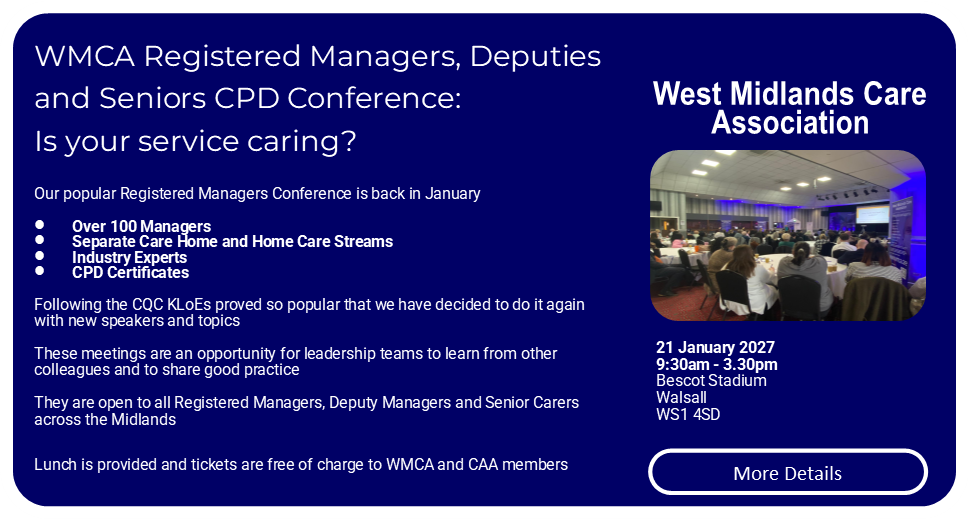 WMCA Registered Managers, Deputies and Seniors CPD Conference: Is your service caring?

Our popular Registered Managers Conference is back in January

- Over 100 Managers
- Separate Care Home and Home Care Streams
- Industry Experts
- CPD Certificates

Following the CQC KLoEs proved so popular that we have decided to do it again with new speakers and topics

These meetings are an opportunity for leadership teams to learn from other colleagues and to share good practice

They are open to all Registered Managers, Deputy Managers and Senior Carers across the Midlands

Lunch is provided and tickets are free of charge to WMCA and CAA members

West Midlands Care Association

21 January 2027
9:30am - 3.30pm
Bescot Stadium
Walsall
WS1 4SD

More Details